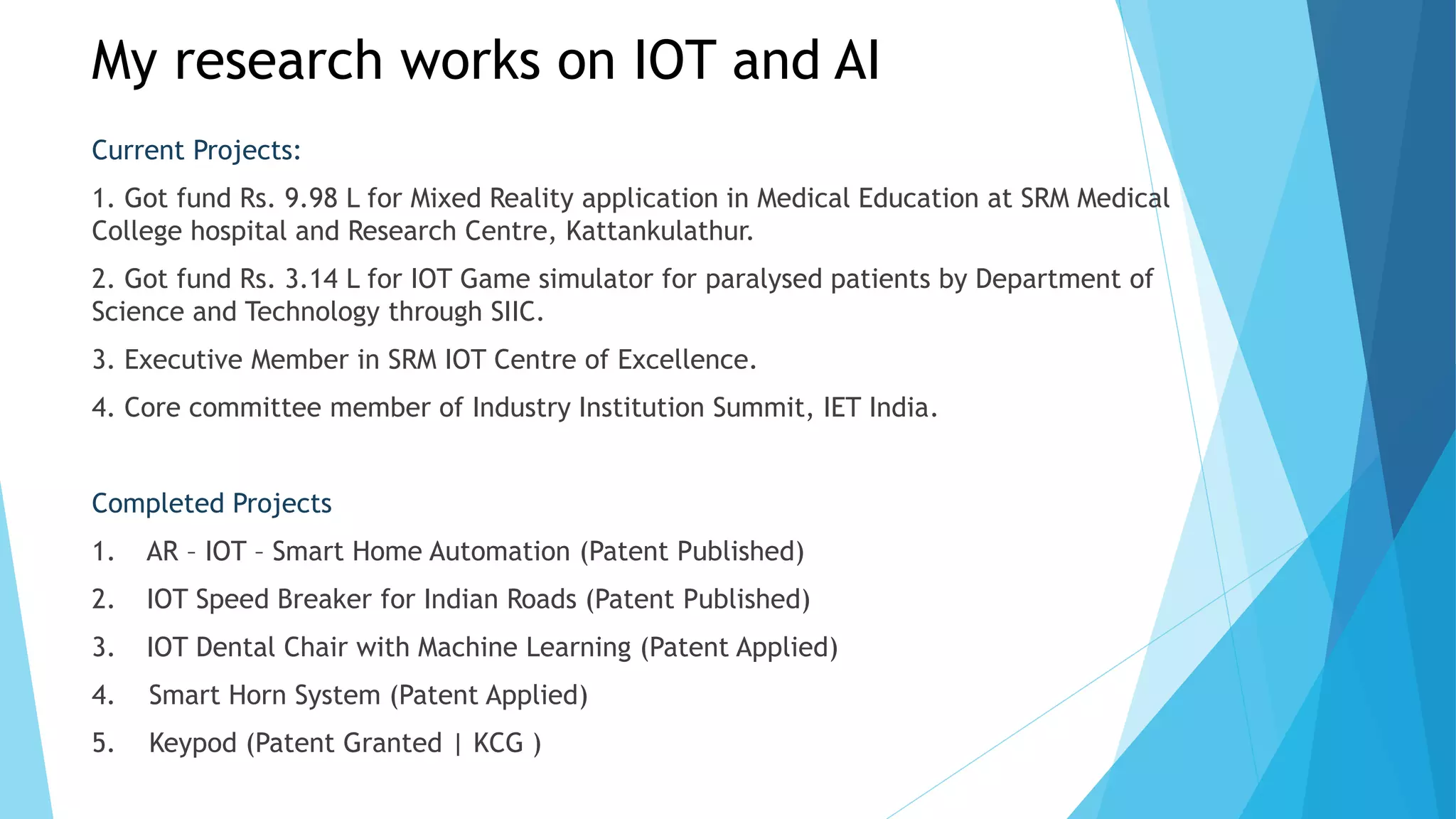 My research works on IOT and AI

Current Projects:

1. Got fund Rs. 9.98 L for Mixed Reality application in Medical Education at SRM Medical College hospital and Research Centre, Kattankulathur.

2. Got fund Rs. 3.14 L for IOT Game simulator for paralysed patients by Department of Science and Technology through SIIC.

3. Executive Member in SRM IOT Centre of Excellence.

4. Core committee member of Industry Institution Summit, IET India.

Completed Projects

1. AR – IOT – Smart Home Automation (Patent Published)

2. IOT Speed Breaker for Indian Roads (Patent Published)

3. IOT Dental Chair with Machine Learning (Patent Applied)

4. Smart Horn System (Patent Applied)

5. Keypod (Patent Granted | KCG )